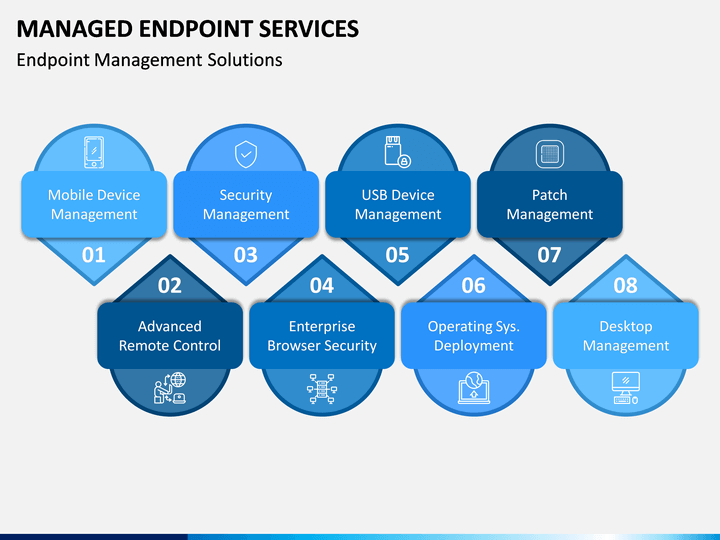 MANAGED ENDPOINT SERVICES

Endpoint Management Solutions

Mobile Device Management

01

Security Management

03

USB Device Management

05

Patch Management

07

02

Advanced Remote Control

04

Enterprise Browser Security

06

Operating Sys. Deployment

08

Desktop Management